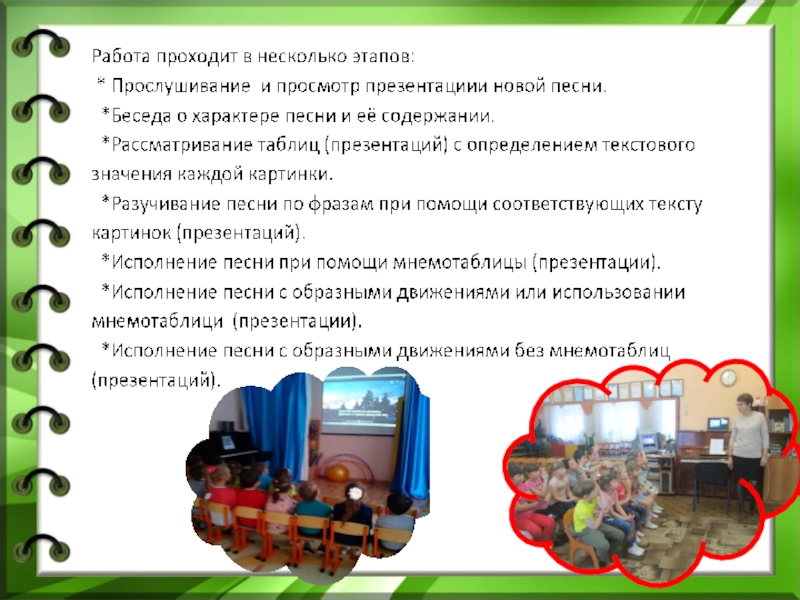 Работа проходит в несколько этапов:

* Прослушивание и просмотр презентациии новой песни.

*Беседа о характере песни и её содержании.

*Рассматривание таблиц (презентаций) с определением текстового значения каждой картинки.

*Разучивание песни по фразам при помощи соответствующих тексту картинок (презентаций).

*Исполнение песни при помощи мнемотаблицы (презентации).

*Исполнение песни с образными движениями или использовании мнемотаблици (презентации).

*Исполнение песни с образными движениями без мнемотаблиц (презентаций).